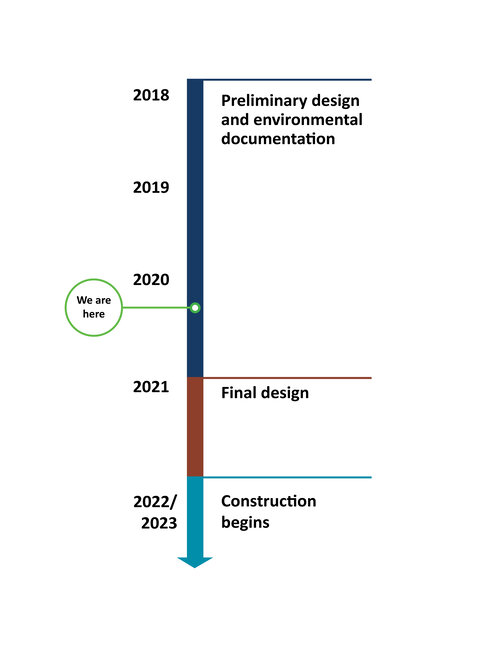 2018
Preliminary design and environmental documentation

2019

2020

We are here

2021
Final design

2022/ 2023
Construction begins